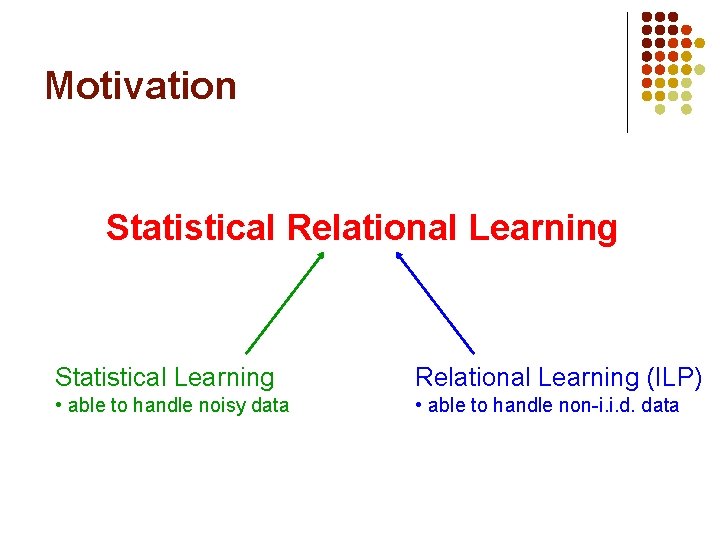 Motivation

Statistical Relational Learning

Statistical Learning
• able to handle noisy data

Relational Learning (ILP)
• able to handle non-i.i.d. data